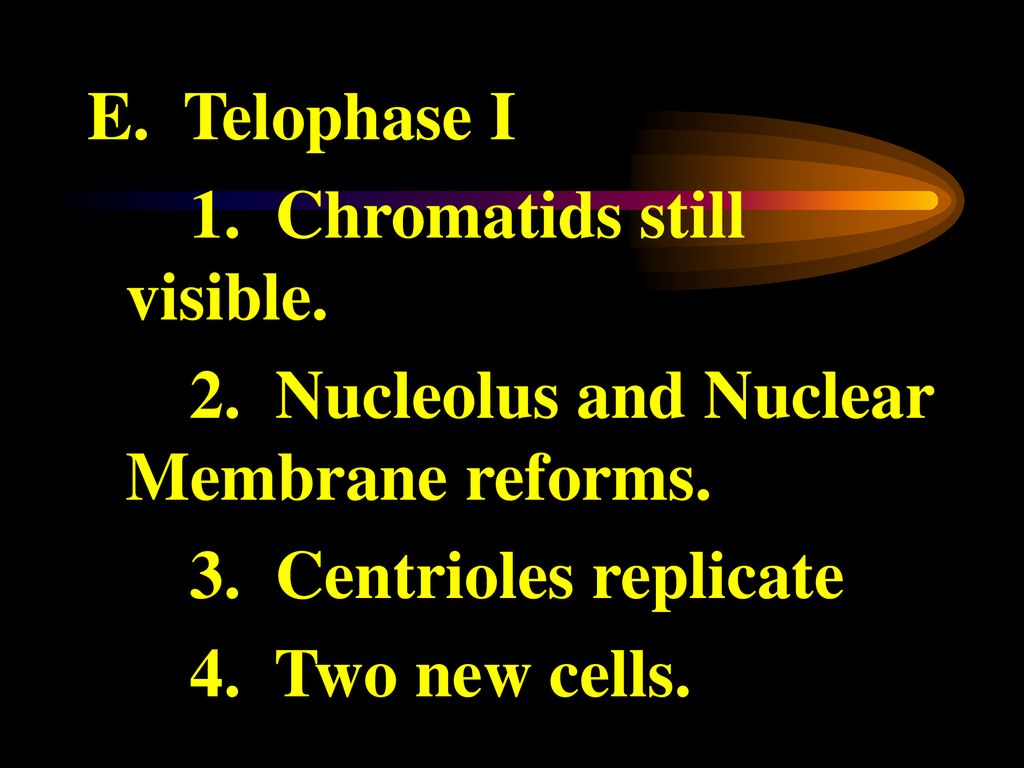 E. Telophase I

1. Chromatids still visible.

2. Nucleolus and Nuclear Membrane reforms.

3. Centrioles replicate

4. Two new cells.